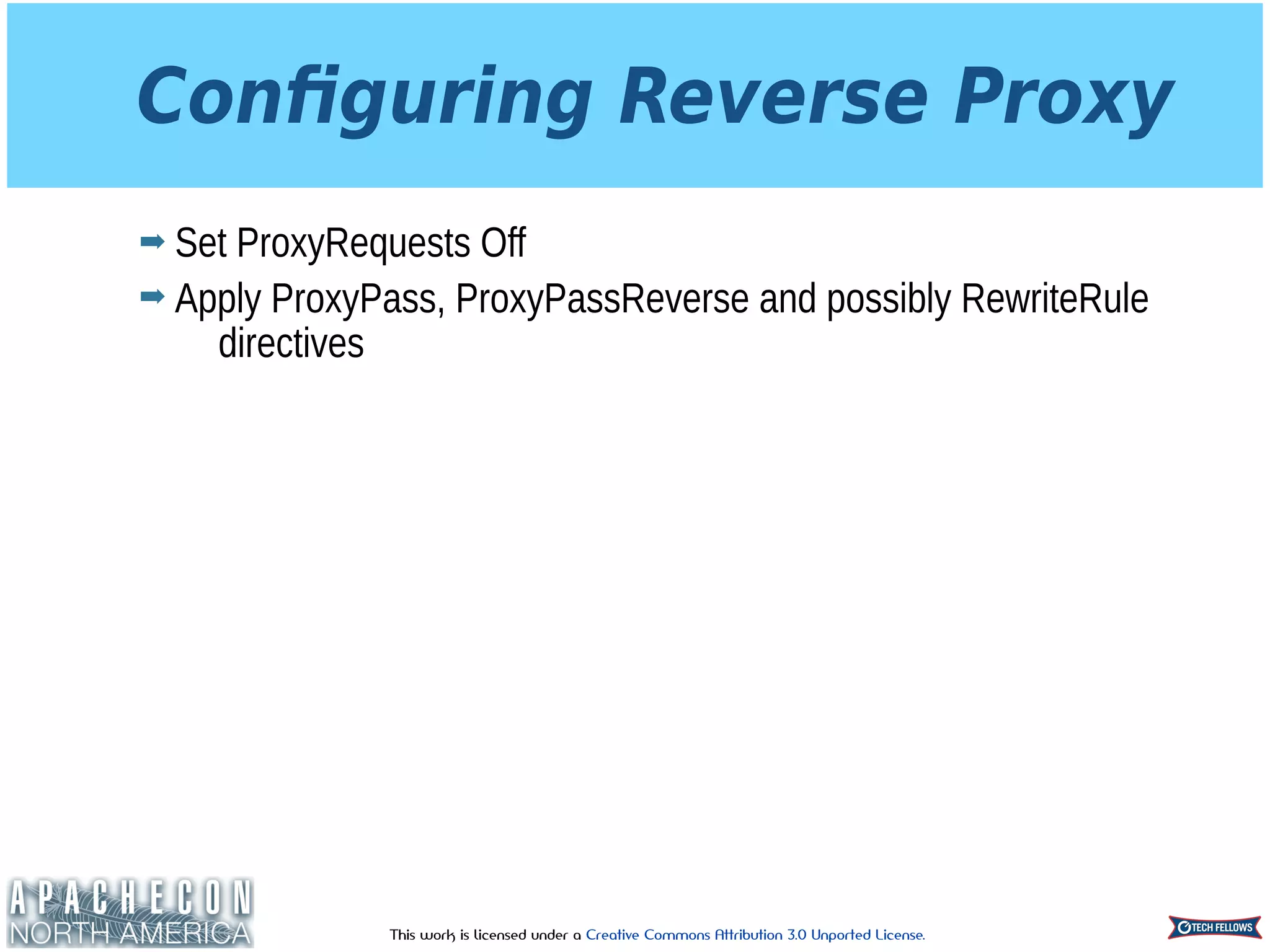 Configuring Reverse Proxy

➡ Set ProxyRequests Off

➡ Apply ProxyPass, ProxyPassReverse and possibly RewriteRule directives

APACHECON
NORTH AMERICA

This work is licensed under a Creative Commons Attribution 3.0 Unported License.

TECH FELLOWS